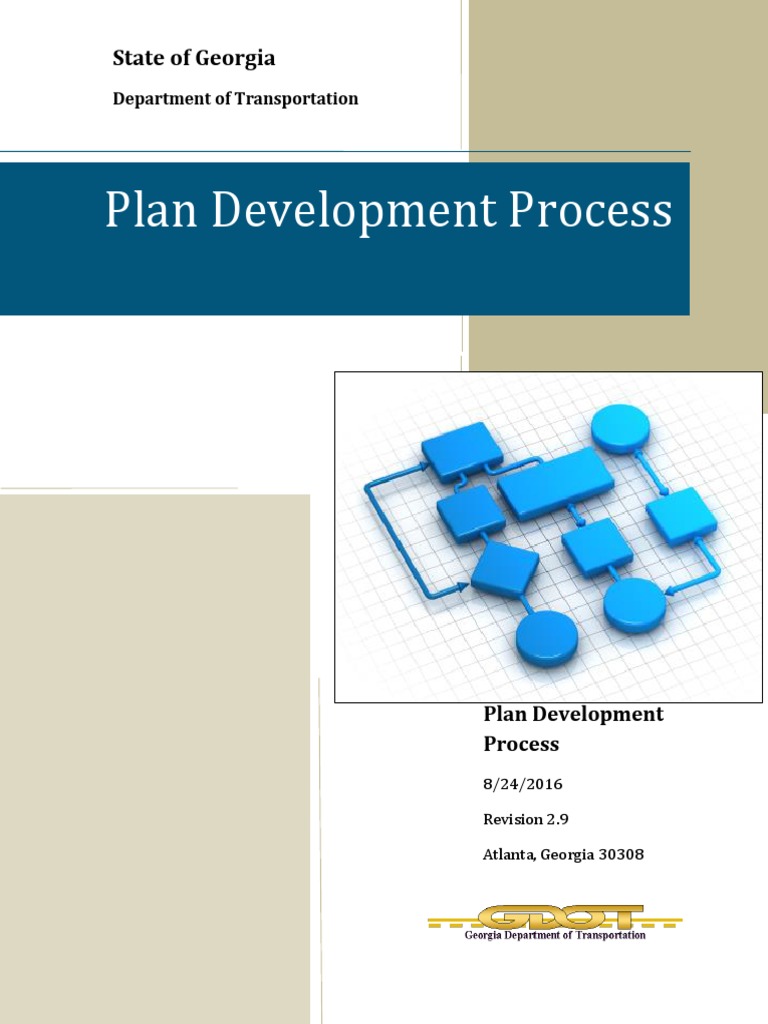 State of Georgia

Department of Transportation

Plan Development Process

Plan Development Process

8/24/2016

Revision 2.9

Atlanta, Georgia 30308

GDOT
Georgia Department of Transportation